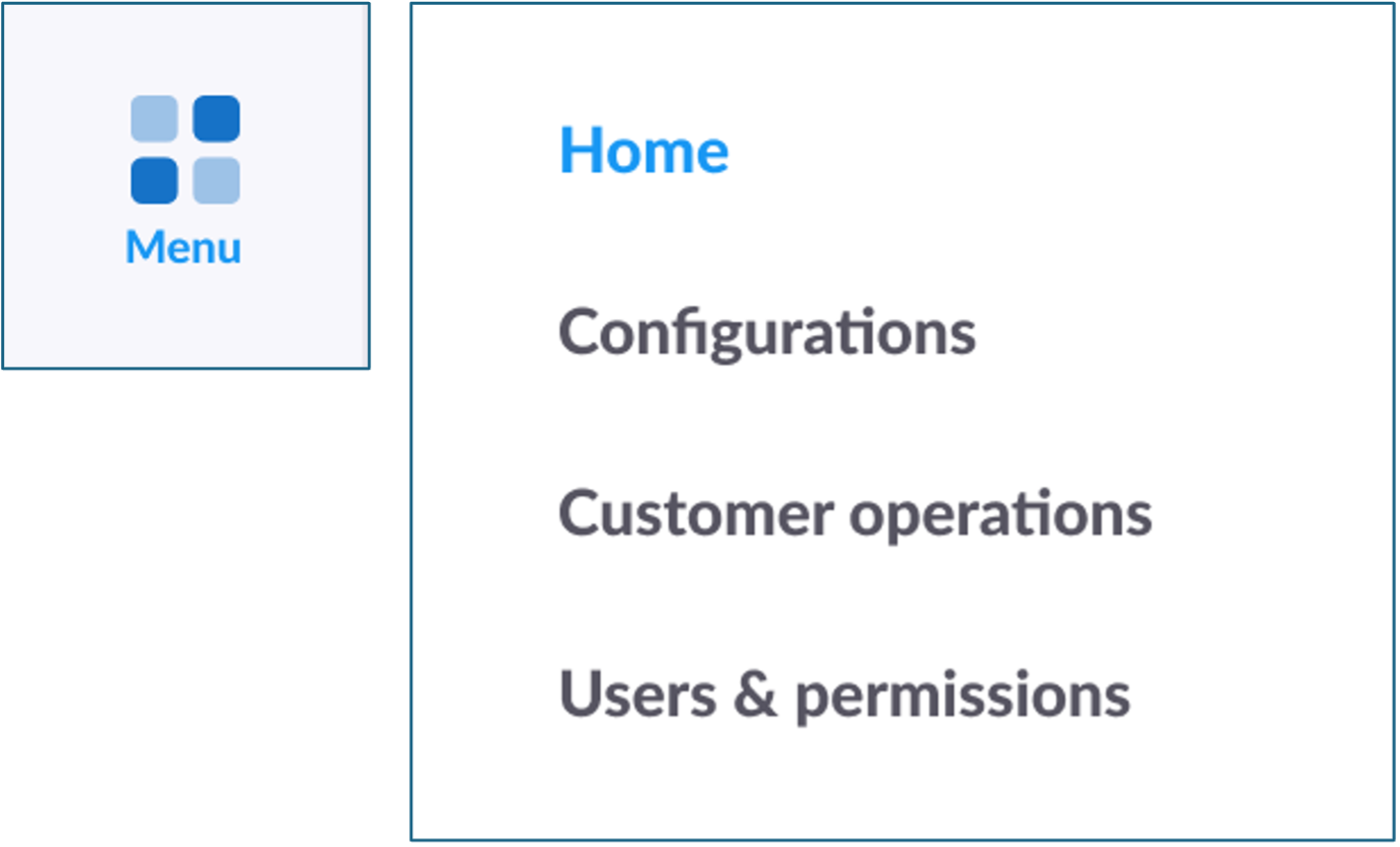 Menu

Home

Configurations

Customer operations

Users & permissions